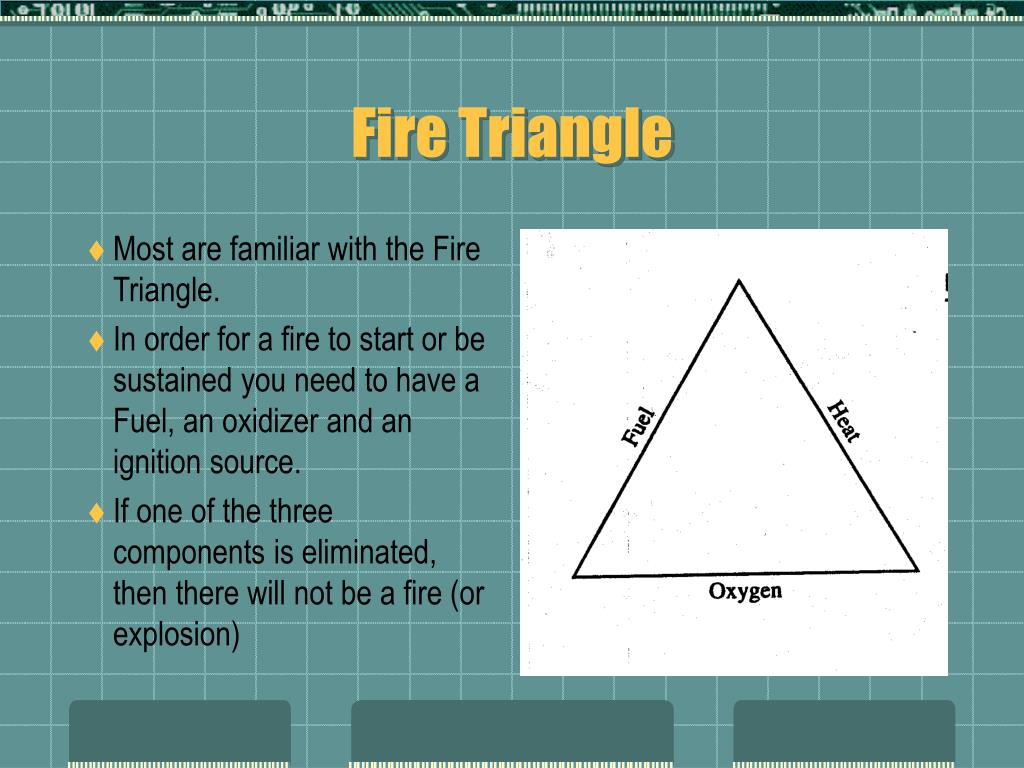 Fire Triangle

♦ Most are familiar with the Fire Triangle.

♦ In order for a fire to start or be sustained you need to have a Fuel, an oxidizer and an ignition source.

♦ If one of the three components is eliminated, then there will not be a fire (or explosion)

Fuel

Heat

Oxygen